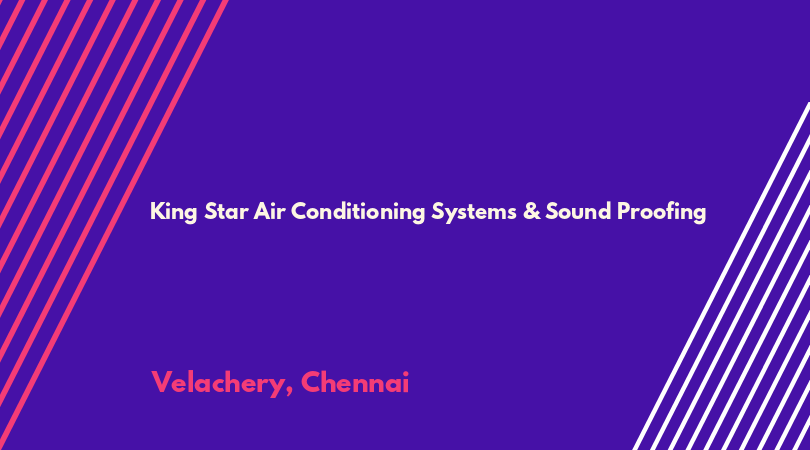 King Star Air Conditioning Systems & Sound Proofing

Velachery, Chennai